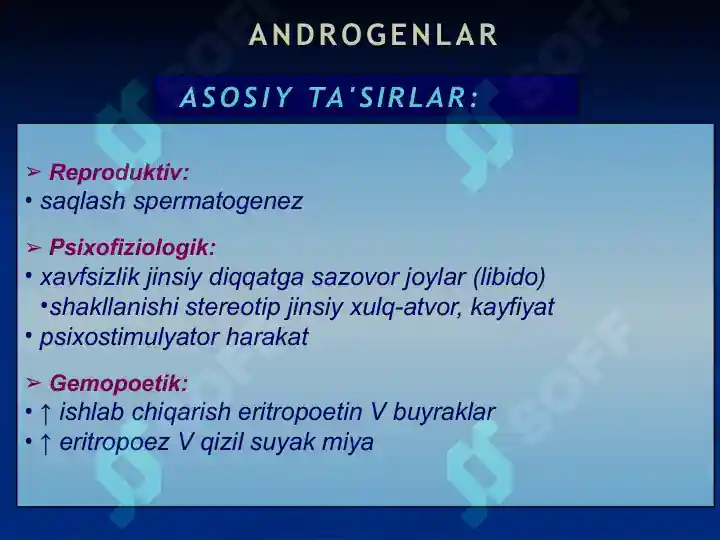 ANDROGENLAR

ASOSIY TA'SIRLAR:

➢ Reproduktiv:
• saqlash spermatogenez

➢ Psixofiziologik:
• xavfsizlik jinsiy diqqatga sazovor joylar (libido)
•shakllanishi stereotip jinsiy xulq-atvor, kayfiyat
• psixostimulyator harakat

➢ Gemopoetik:
• ↑ ishlab chiqarish eritropoetin V buyraklar
• ↑ eritropoez V qizil suyak miya

SOFF